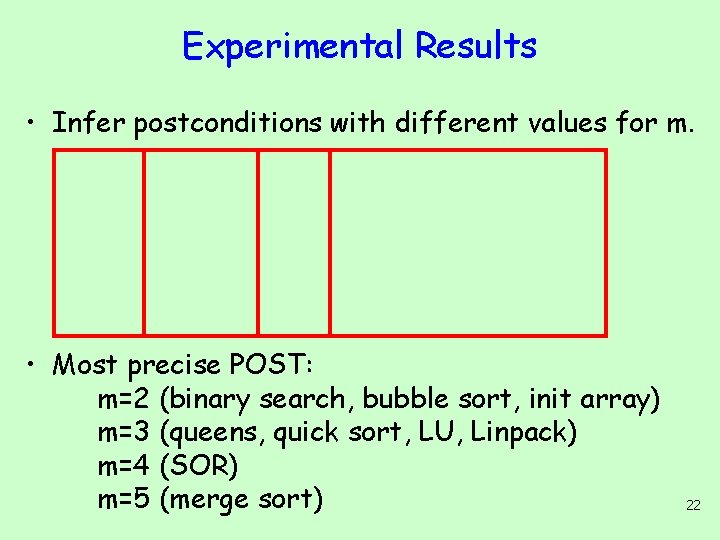 Experimental Results

• Infer postconditions with different values for m.

• Most precise POST:
m=2 (binary search, bubble sort, init array)
m=3 (queens, quick sort, LU, Linpack)
m=4 (SOR)
m=5 (merge sort)

22